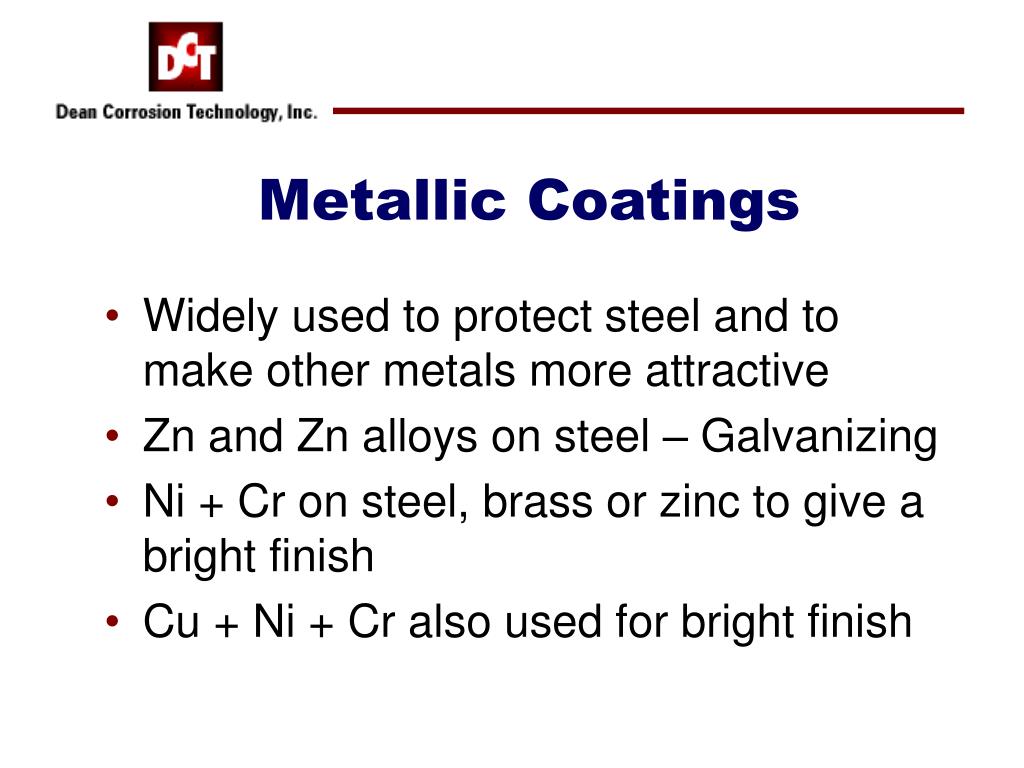 DCT

Dean Corrosion Technology, Inc.

Metallic Coatings

• Widely used to protect steel and to make other metals more attractive
• Zn and Zn alloys on steel – Galvanizing
• Ni + Cr on steel, brass or zinc to give a bright finish
• Cu + Ni + Cr also used for bright finish